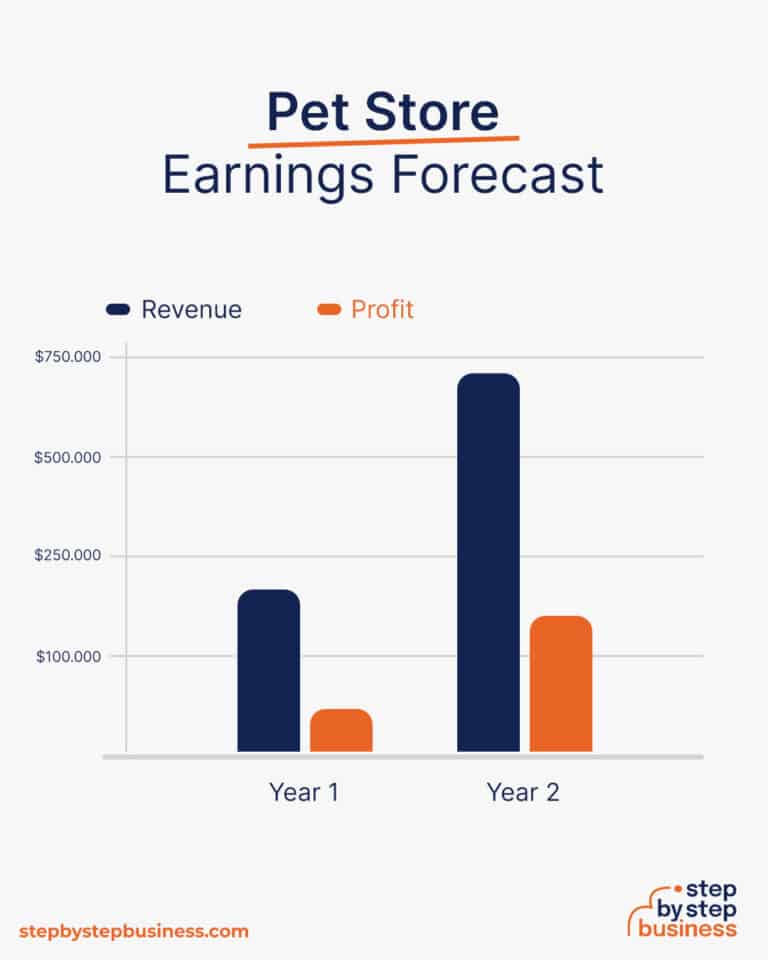 Pet Store
Earnings Forecast

Revenue Profit

$750.000
$500.000
$250.000
$100.000

Year 1 Year 2

stepbystepbusiness.com

step by step business